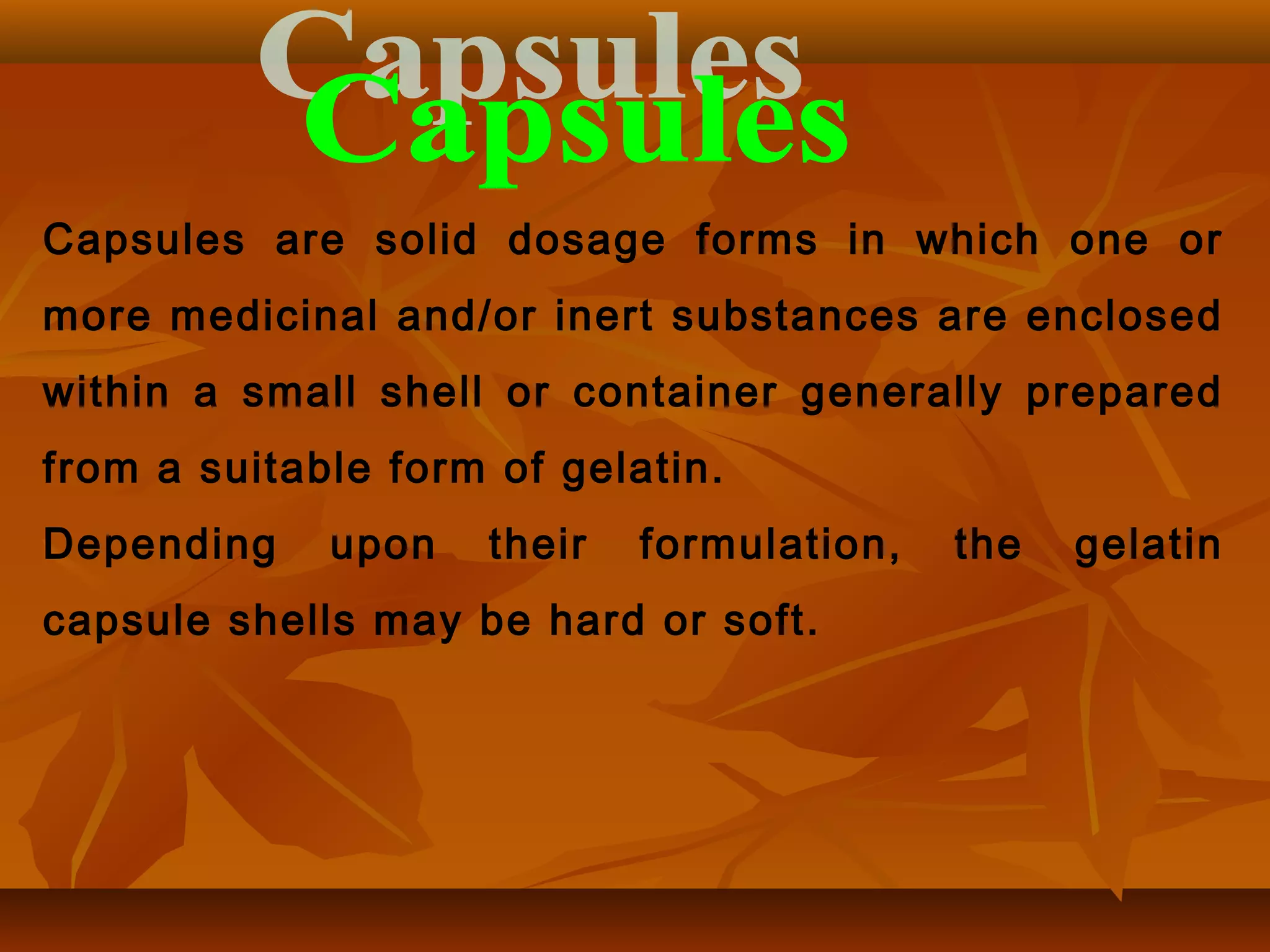 Capsules
Capsules

Capsules are solid dosage forms in which one or more medicinal and/or inert substances are enclosed within a small shell or container generally prepared from a suitable form of gelatin.

Depending upon their formulation, the gelatin capsule shells may be hard or soft.